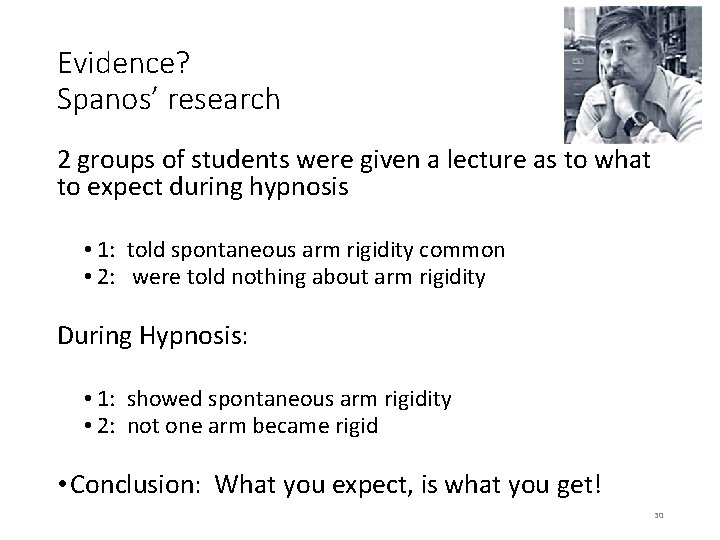 Evidence?
Spanos' research

2 groups of students were given a lecture as to what to expect during hypnosis

• 1: told spontaneous arm rigidity common
• 2: were told nothing about arm rigidity

During Hypnosis:

• 1: showed spontaneous arm rigidity
• 2: not one arm became rigid

• Conclusion: What you expect, is what you get!

30